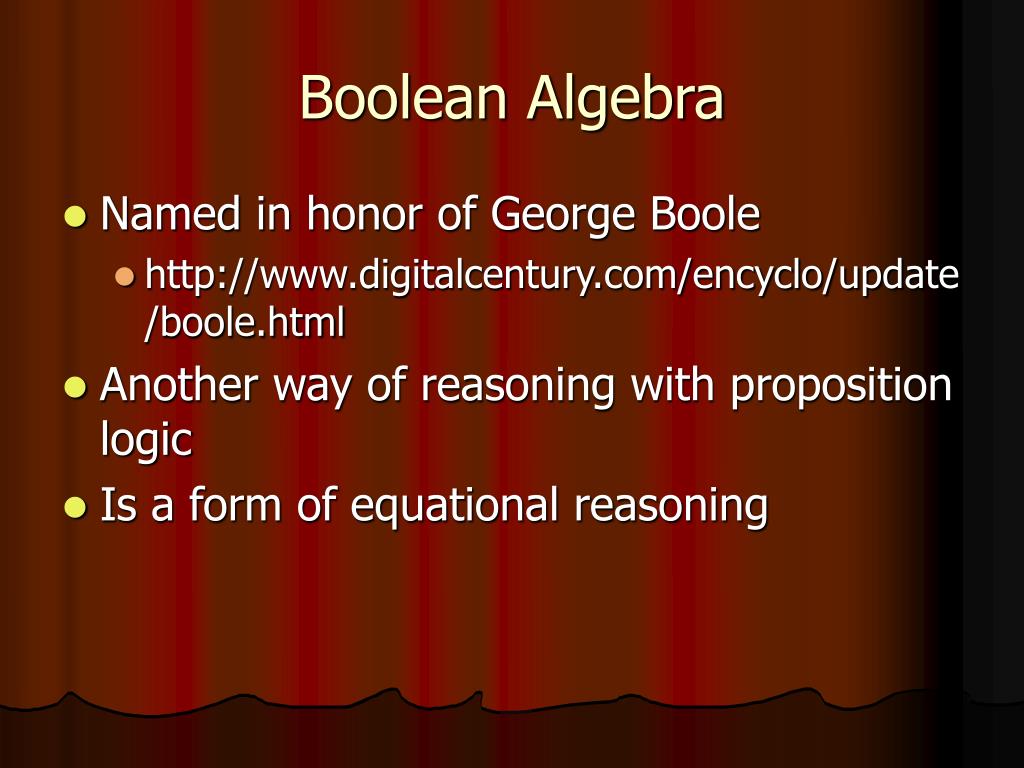 Boolean Algebra

- Named in honor of George Boole
  - http://www.digitalcentury.com/encyclo/update/boole.html
- Another way of reasoning with proposition logic
- Is a form of equational reasoning